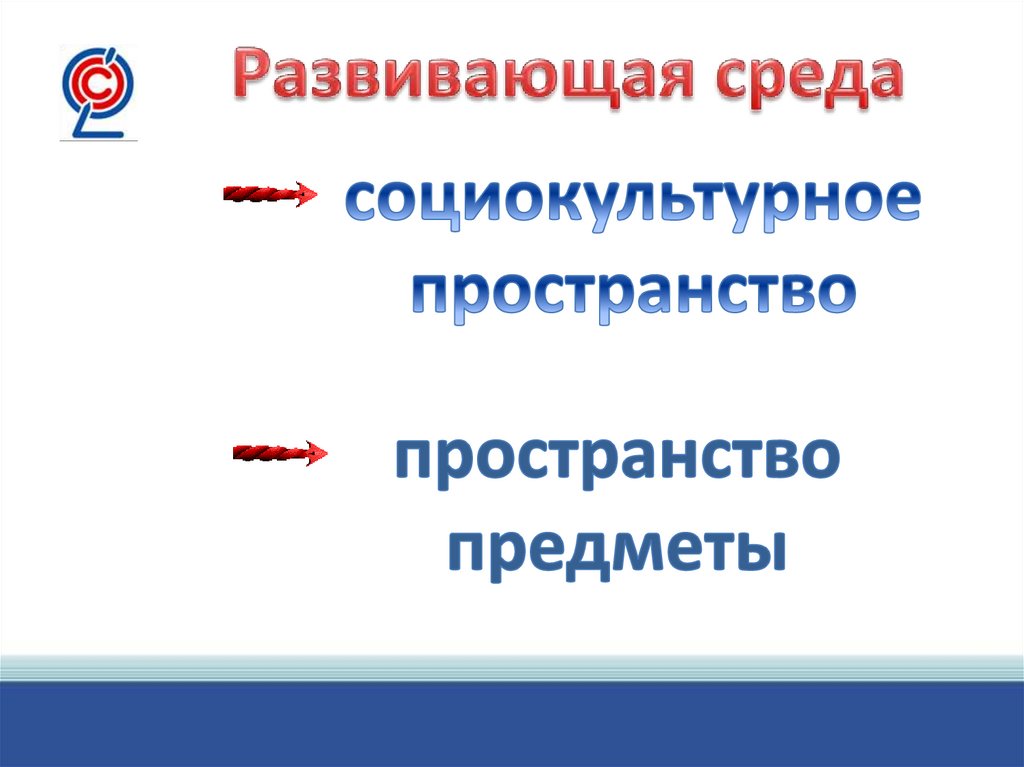 Развивающая среда

социокультурное пространство

пространство предметы